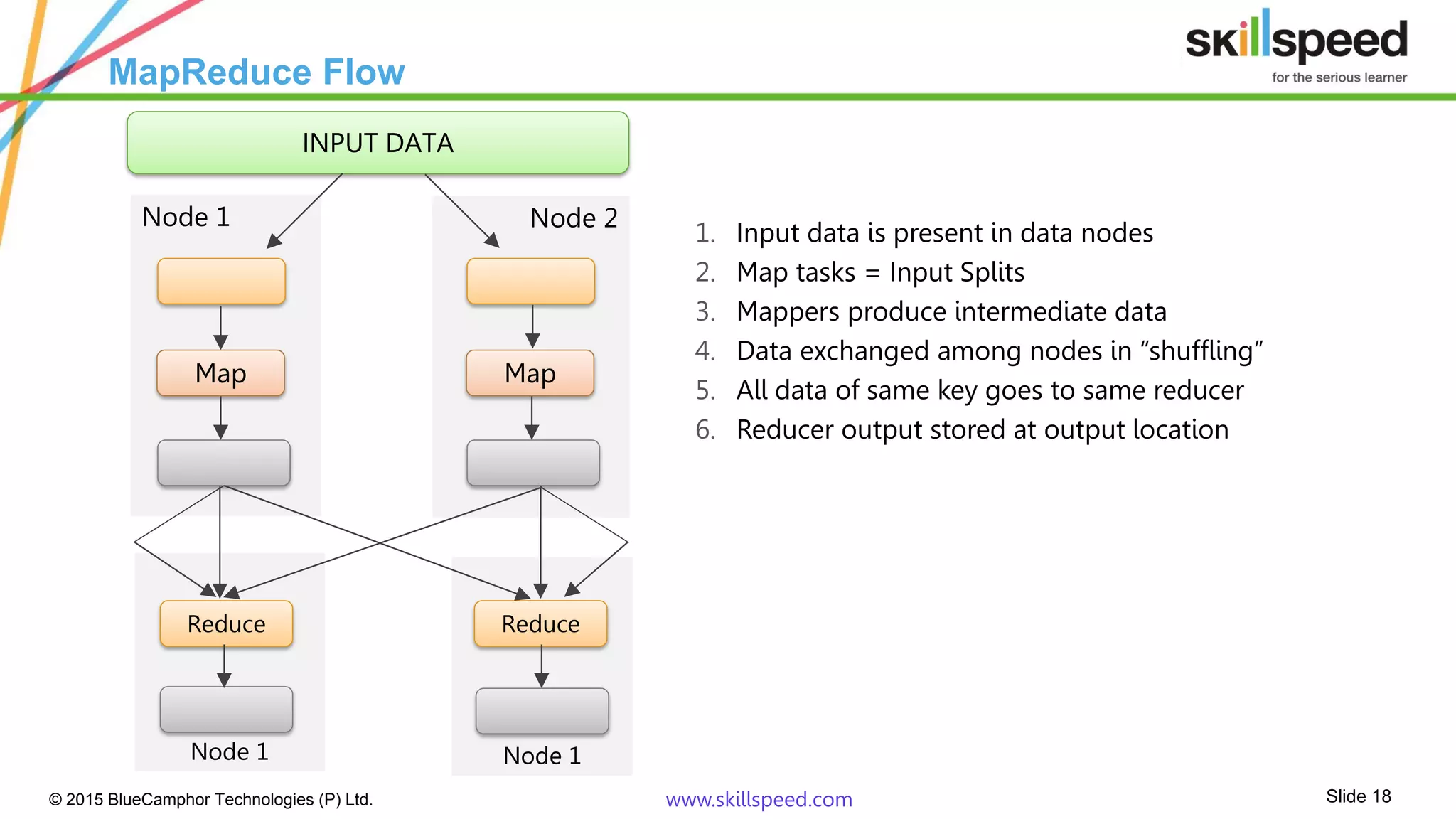 MapReduce Flow

skillspeed
for the serious learner

INPUT DATA

Node 1

Node 2

Map

Map

Reduce

Reduce

Node 1

Node 1

1. Input data is present in data nodes
2. Map tasks = Input Splits
3. Mappers produce intermediate data
4. Data exchanged among nodes in "shuffling"
5. All data of same key goes to same reducer
6. Reducer output stored at output location

© 2015 BlueCamphor Technologies (P) Ltd.

www.skillspeed.com

Slide 18